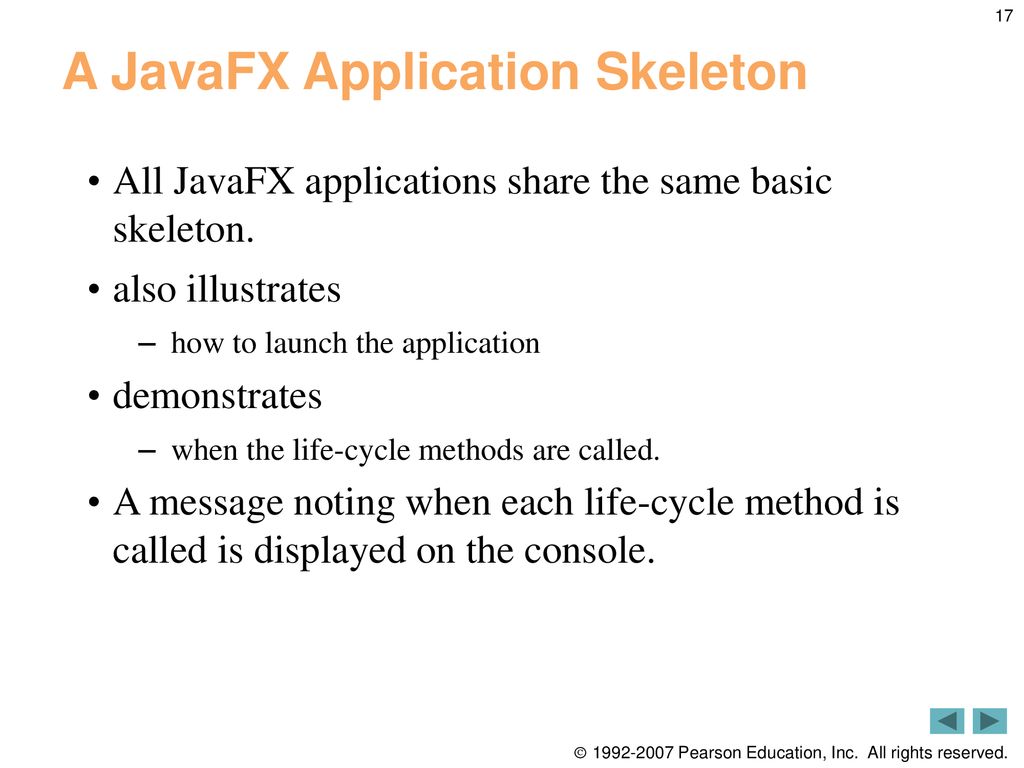 17

A JavaFX Application Skeleton

• All JavaFX applications share the same basic skeleton.

• also illustrates

– how to launch the application

• demonstrates

– when the life-cycle methods are called.

• A message noting when each life-cycle method is called is displayed on the console.

© 1992-2007 Pearson Education, Inc. All rights reserved.